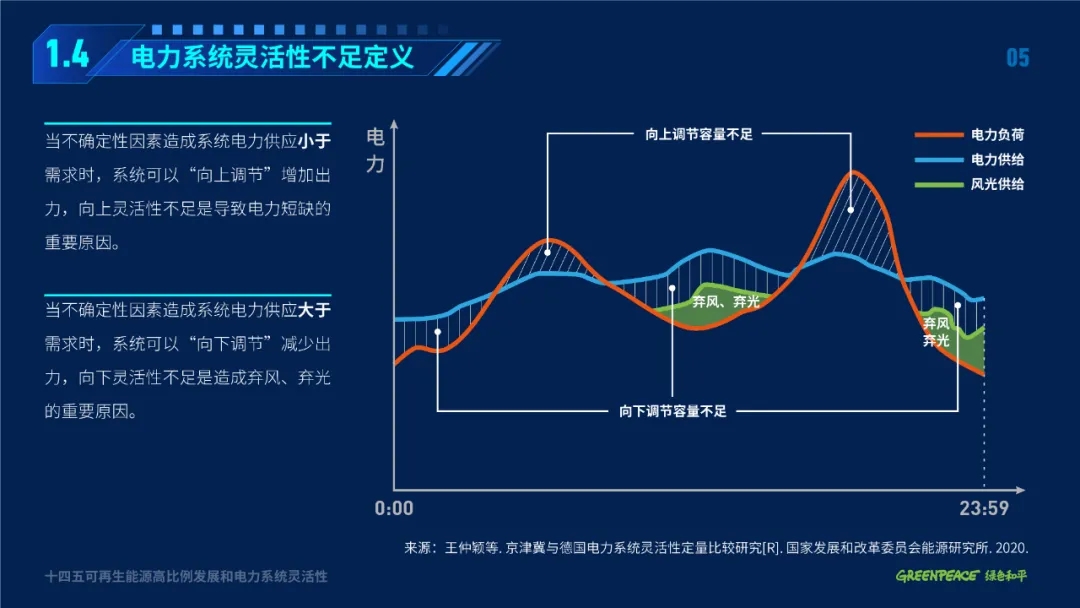 1.4 电力系统灵活性不足定义

05

当不确定性因素造成系统电力供应小于需求时，系统可以“向上调节”增加出力，向上灵活性不足是导致电力短缺的重要原因。

当不确定性因素造成系统电力供应大于需求时，系统可以“向下调节”减少出力，向下灵活性不足是造成弃风、弃光的重要原因。

电力

向上调节容量不足

电力负荷
电力供给
风光供给

弃风、弃光

弃风
弃光

向下调节容量不足

0:00

23:59

来源：王仲颖等. 京津冀与德国电力系统灵活性定量比较研究[R]. 国家发展和改革委员会能源研究所. 2020.

十四五可再生能源高比例发展和电力系统灵活性

GREENPEACE 绿色和平